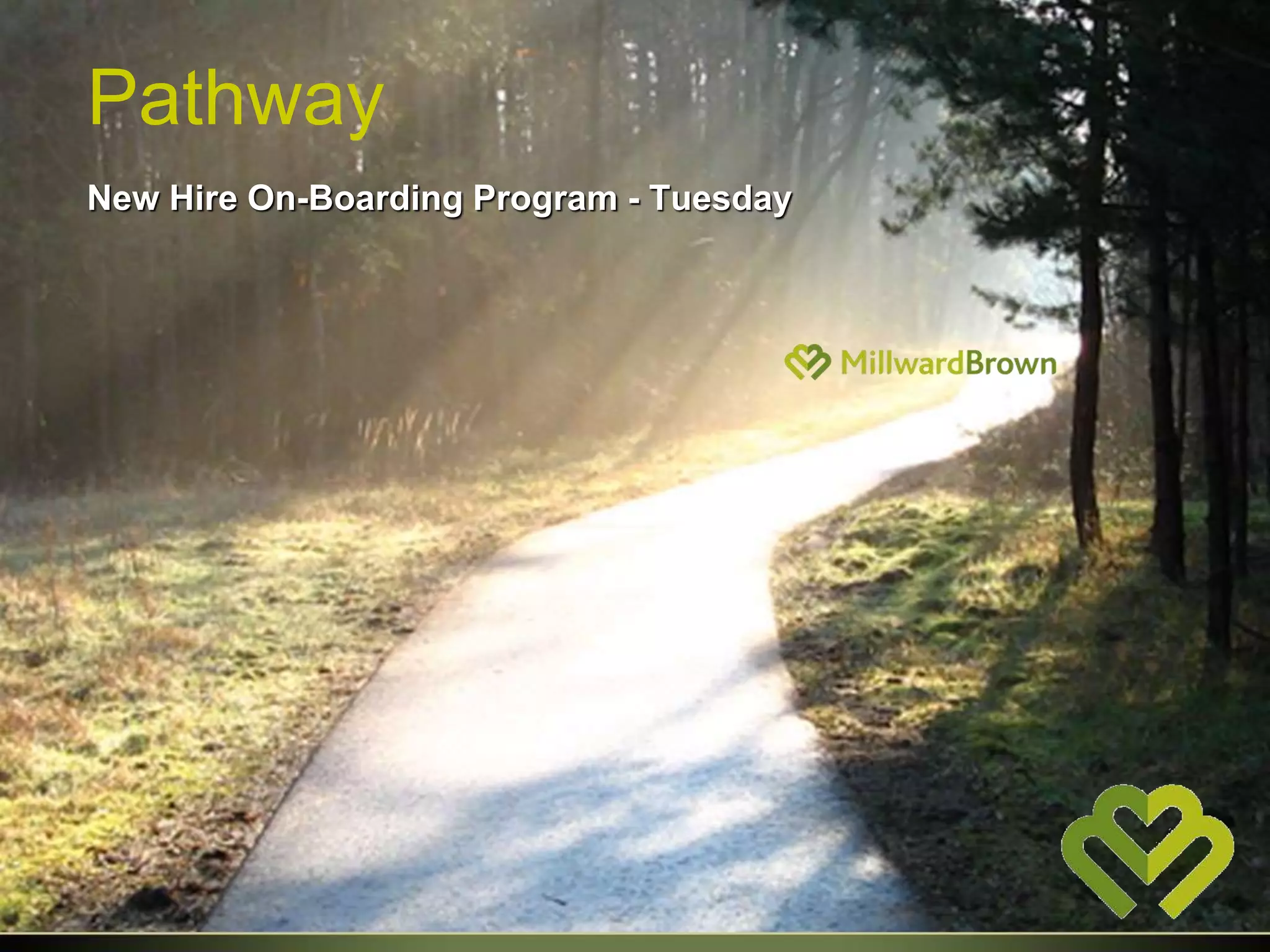 Pathway

New Hire On-Boarding Program - Tuesday

MillwardBrown